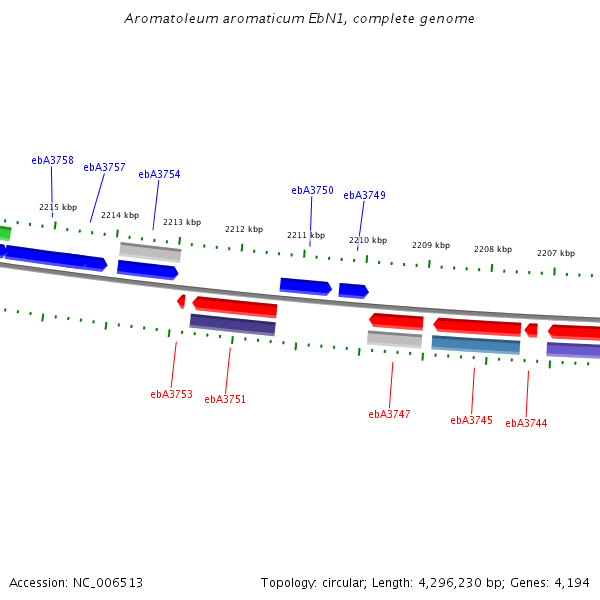 Aromatoleum aromaticum EbN1, complete genome

ebA3758
ebA3757
ebA3754
ebA3750
ebA3749

2215 kbp
2214 kbp
2213 kbp
2212 kbp
2211 kbp
2210 kbp
2209 kbp
2208 kbp
2207 kbp

ebA3753
ebA3751
ebA3747
ebA3745
ebA3744

Accession: NC_006513

Topology: circular; Length: 4,296,230 bp; Genes: 4,194